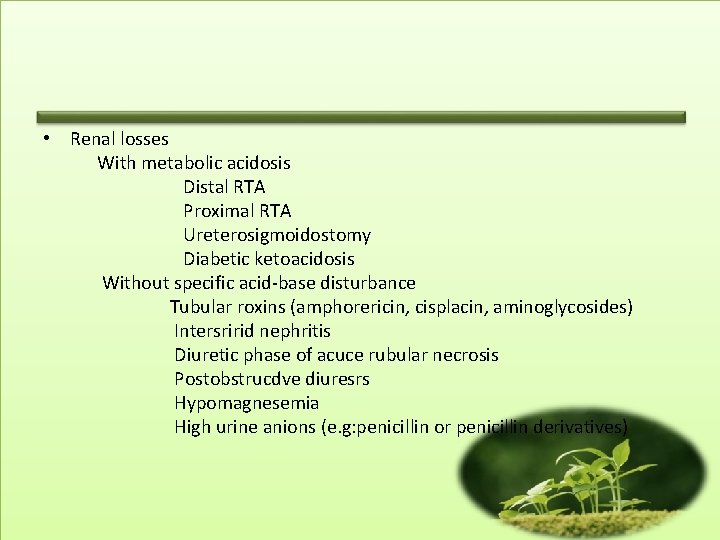 • Renal losses
With metabolic acidosis
Distal RTA
Proximal RTA
Ureterosigmoidostomy
Diabetic ketoacidosis
Without specific acid-base disturbance
Tubular roxins (amphorericin, cisplacin, aminoglycosides)
Intersririd nephritis
Diuretic phase of acuce rubular necrosis
Postobstrucdve diuresrs
Hypomagnesemia
High urine anions (e.g:penicillin or penicillin derivatives)